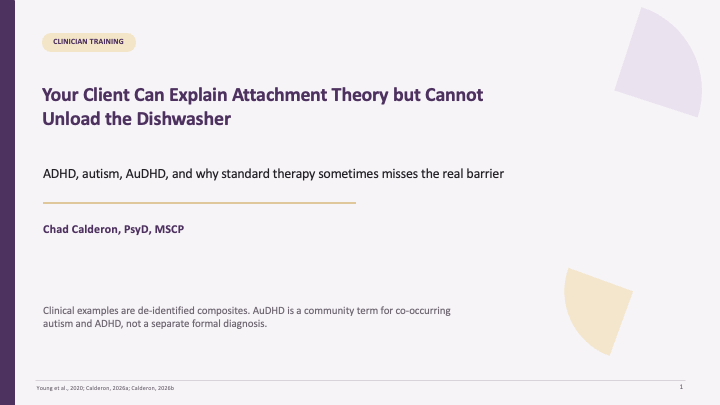 CLINICIAN TRAINING

Your Client Can Explain Attachment Theory but Cannot Unload the Dishwasher

ADHD, autism, AuDHD, and why standard therapy sometimes misses the real barrier

Chad Calderon, PsyD, MSCP

Clinical examples are de-identified composites. AuDHD is a community term for co-occurring autism and ADHD, not a separate formal diagnosis.

Young et al., 2020; Calderon, 2026a; Calderon, 2026b

1